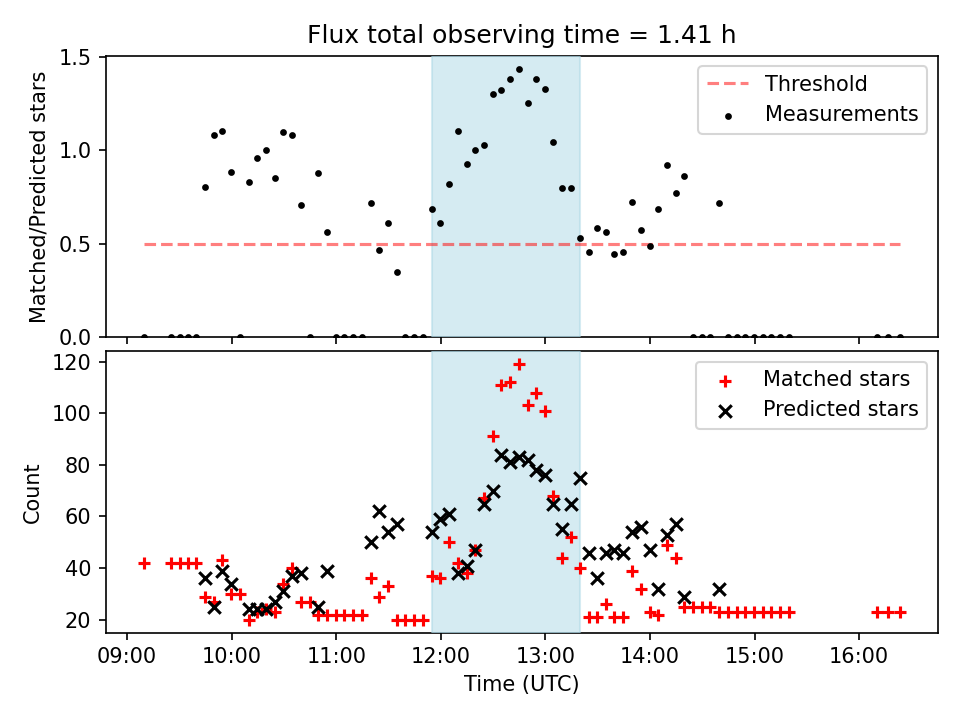 Flux total observing time = 1.41 h

Matched/Predicted stars

1.5
1.0
0.5
0.0

Threshold
Measurements

Count

120
100
80
60
40
20

Matched stars
Predicted stars

09:00 10:00 11:00 12:00 13:00 14:00 15:00 16:00

Time (UTC)